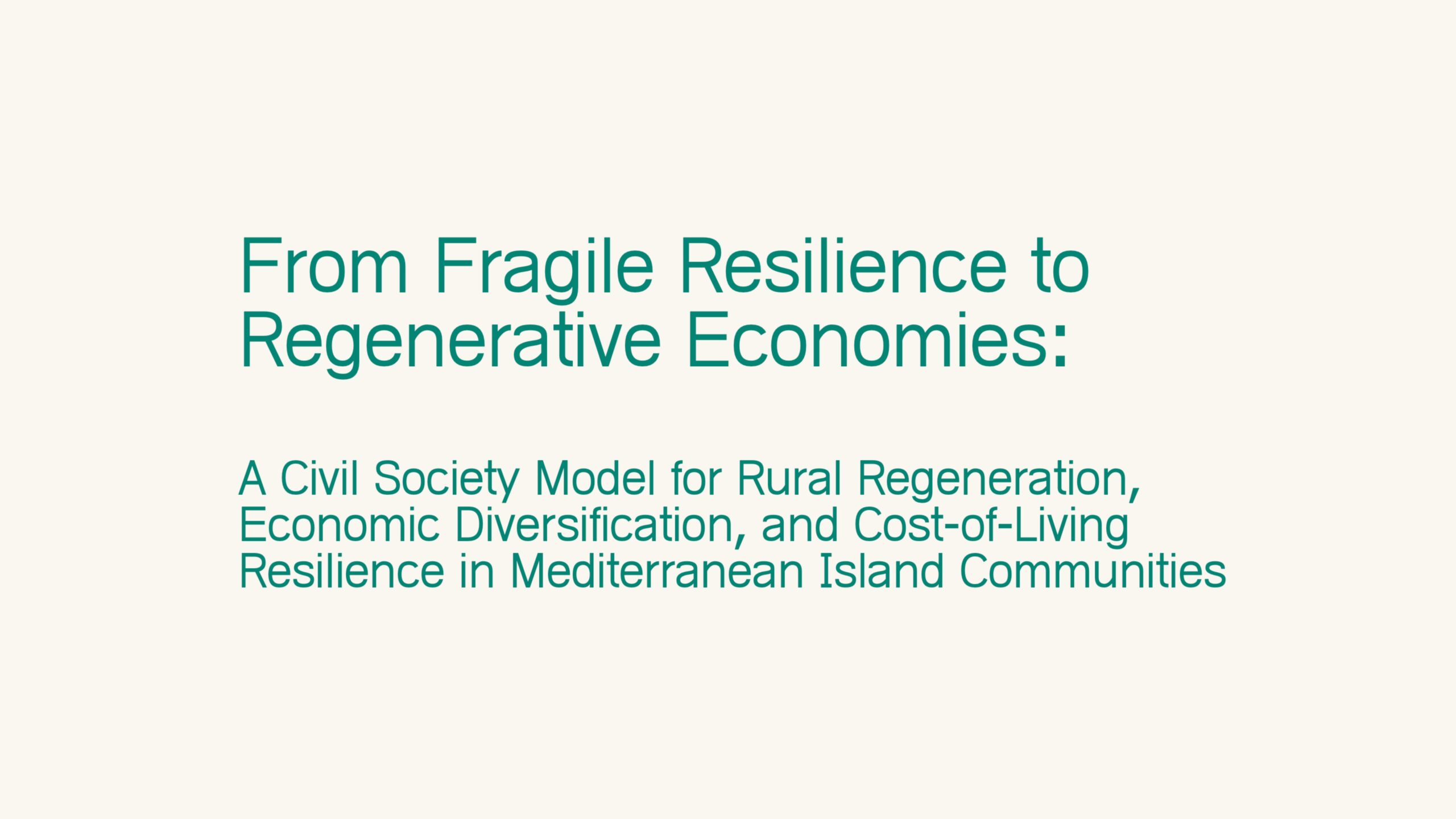 From Fragile Resilience to Regenerative Economies:

A Civil Society Model for Rural Regeneration, Economic Diversification, and Cost-of-Living Resilience in Mediterranean Island Communities